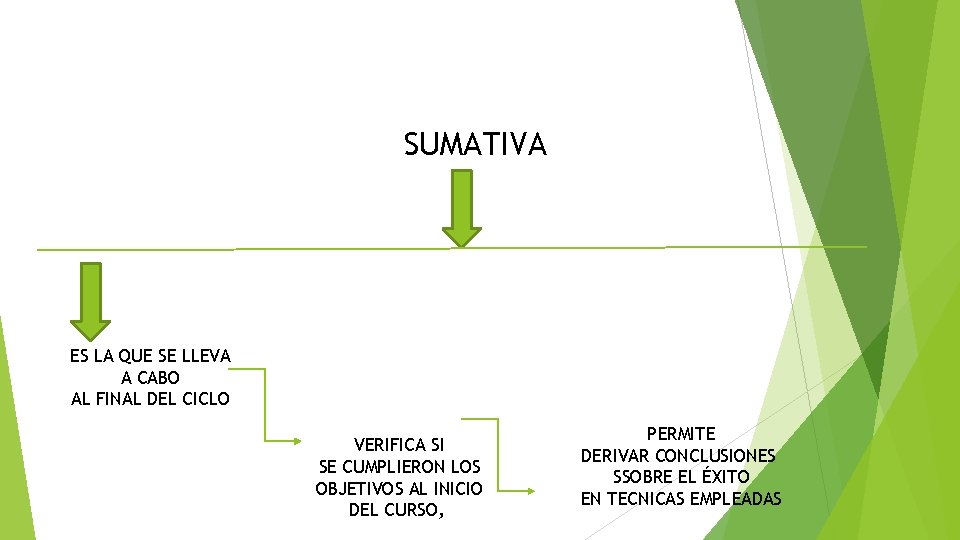 SUMATIVA

ES LA QUE SE LLEVA A CABO AL FINAL DEL CICLO

VERIFICA SI SE CUMPLIERON LOS OBJETIVOS AL INICIO DEL CURSO,

PERMITE DERIVAR CONCLUSIONES SSOBRE EL ÉXITO EN TECNICAS EMPLEADAS